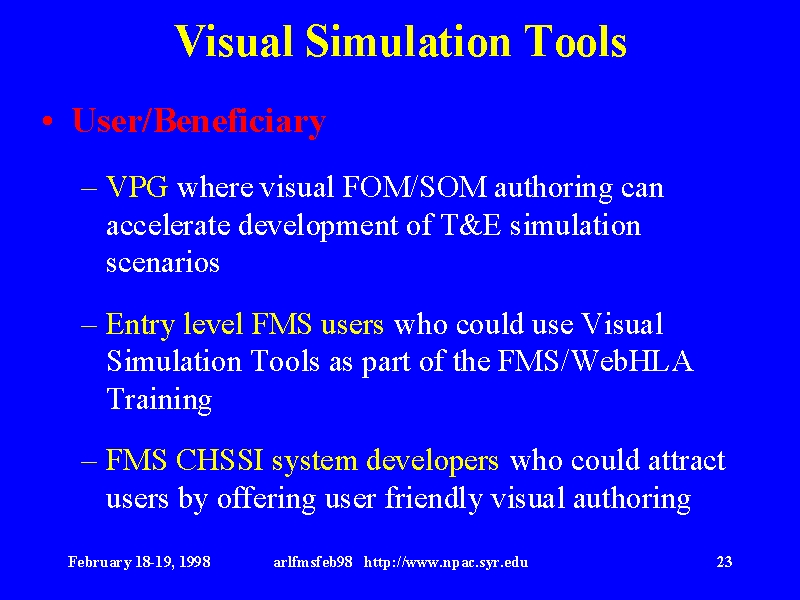 Visual Simulation Tools

• User/Beneficiary

– VPG where visual FOM/SOM authoring can accelerate development of T&E simulation scenarios

– Entry level FMS users who could use Visual Simulation Tools as part of the FMS/WebHLA Training

– FMS CHSSI system developers who could attract users by offering user friendly visual authoring

February 18-19, 1998 arlfmsfeb98 http://www.npac.syr.edu 23